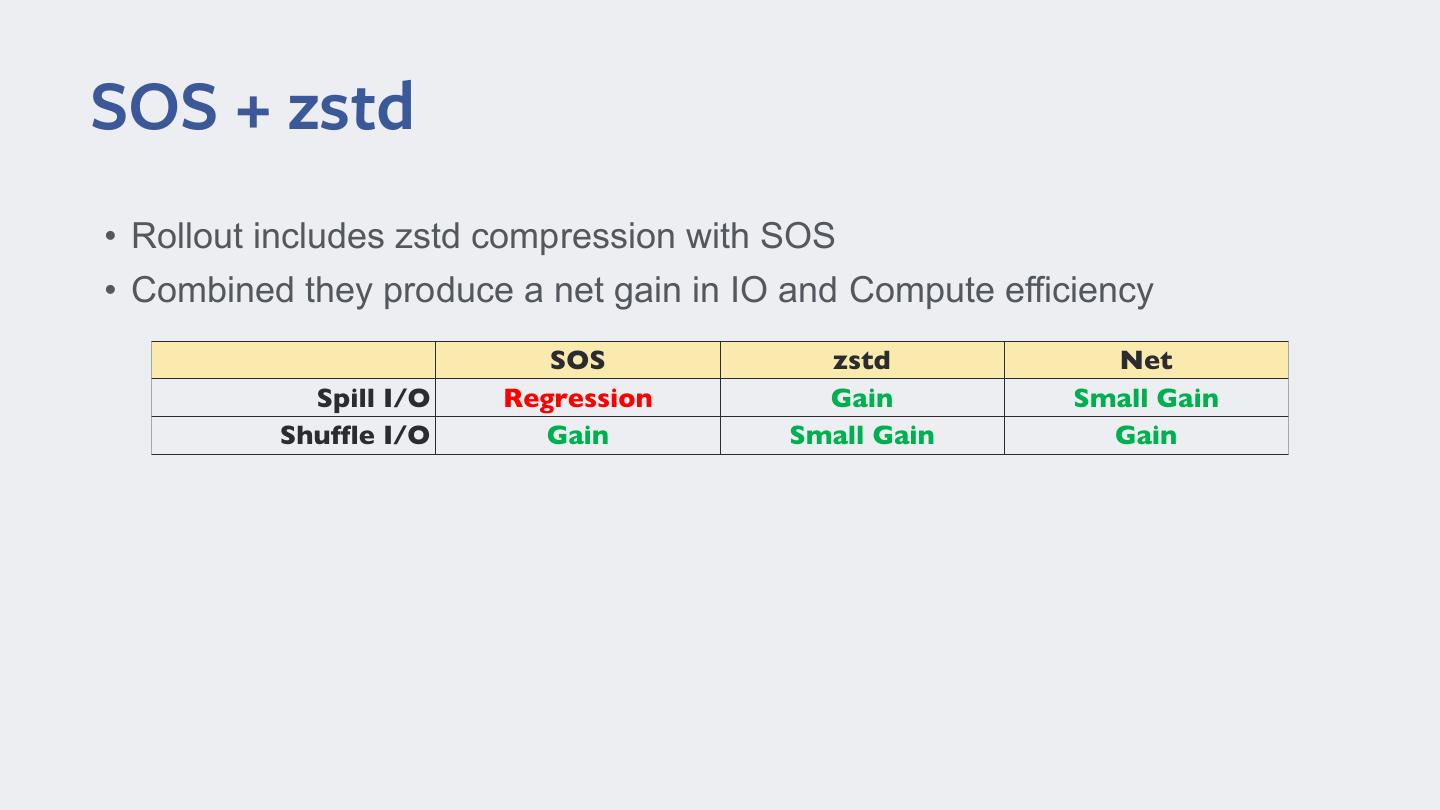 SOS + zstd

• Rollout includes zstd compression with SOS
• Combined they produce a net gain in IO and Compute efficiency

| | SOS | zstd | Net |
|---|---|---|---|
| Spill I/O | Regression | Gain | Small Gain |
| Shuffle I/O | Gain | Small Gain | Gain |